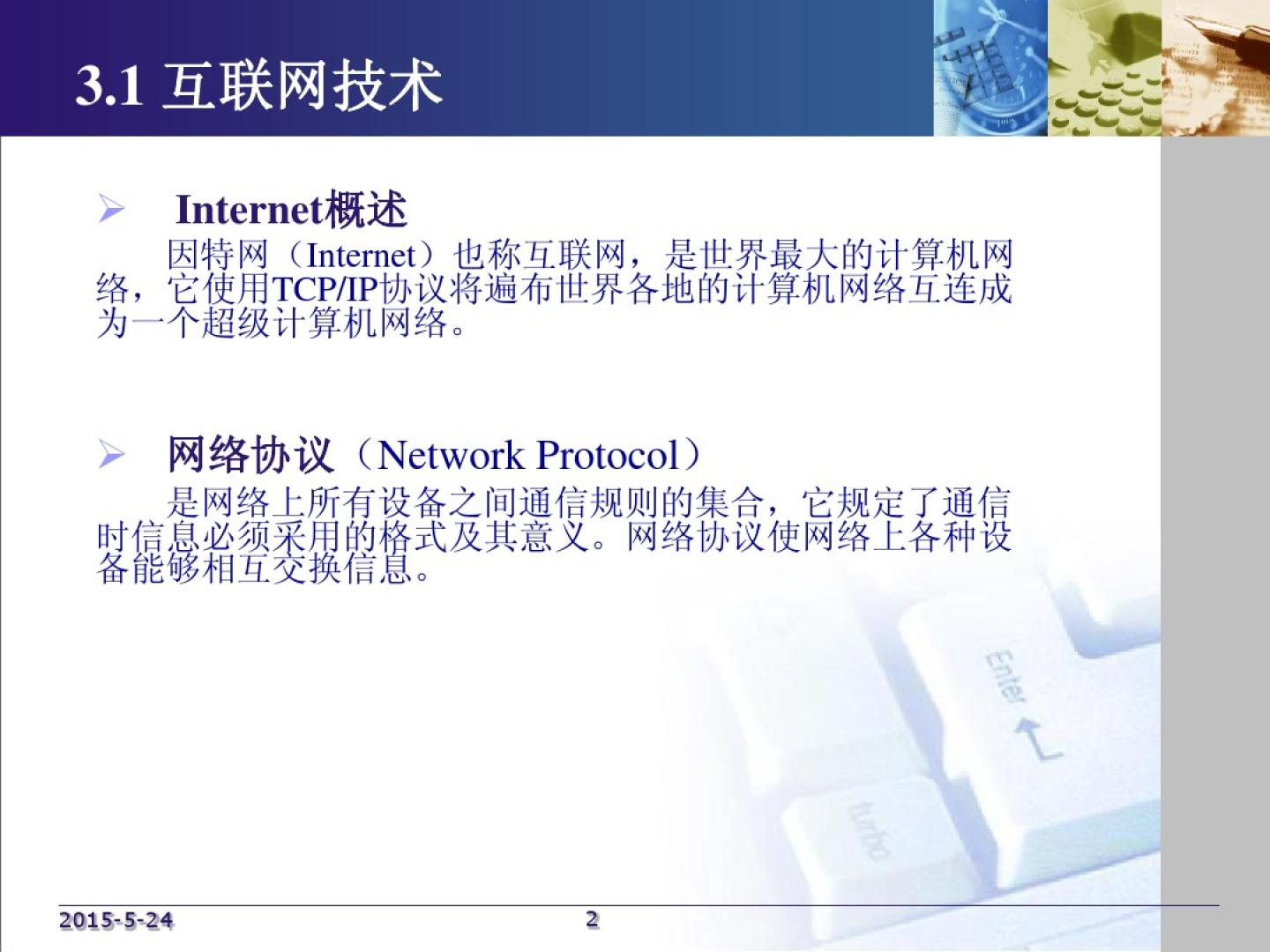 3.1 互联网技术

➢ Internet概述

因特网（Internet）也称互联网，是世界最大的计算机网络，它使用TCP/IP协议将遍布世界各地的计算机网络互连成为一个超级计算机网络。

➢ 网络协议（Network Protocol）

是网络上所有设备之间通信规则的集合，它规定了通信时信息必须采用的格式及其意义。网络协议使网络上各种设备能够相互交换信息。

Enter

turbo

2015-5-24

2